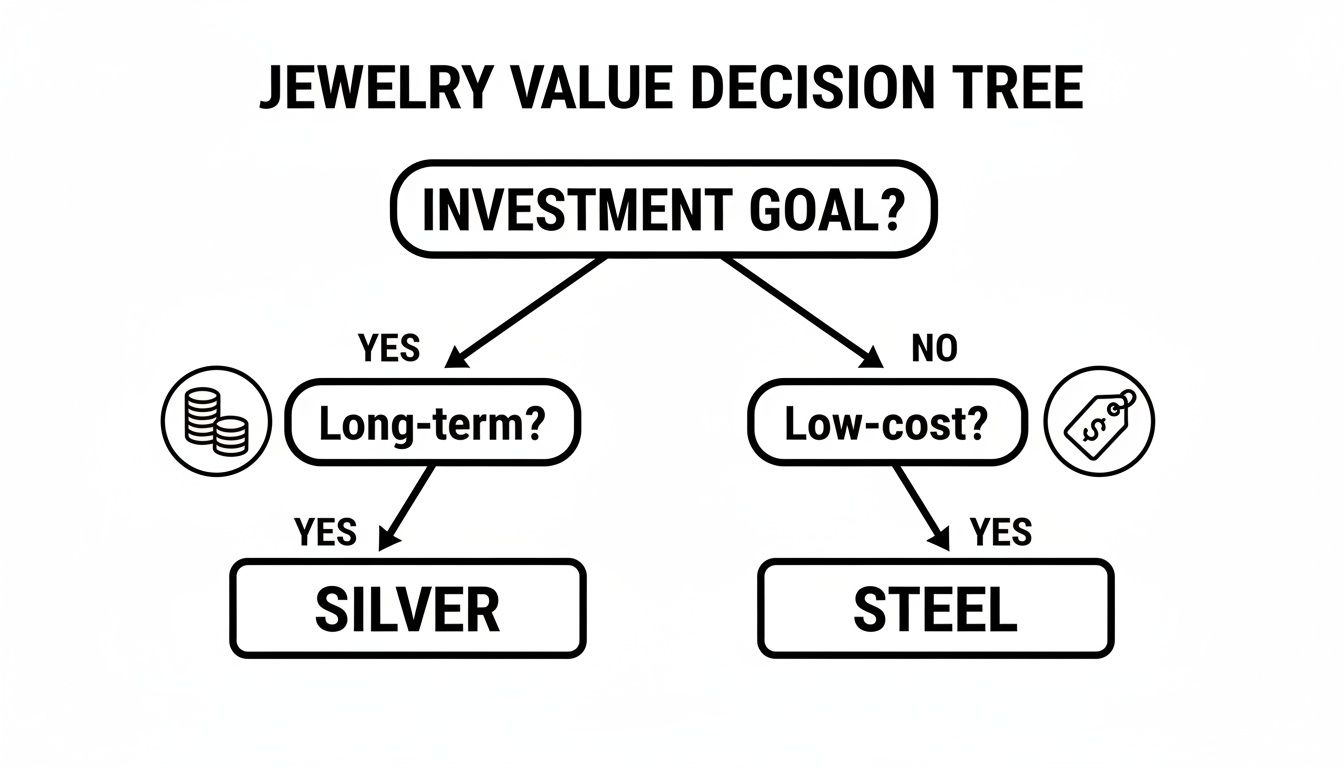 JEWELRY VALUE DECISION TREE

INVESTMENT GOAL?

YES

NO

Long-term?

Low-cost?

$

YES

YES

SILVER

STEEL